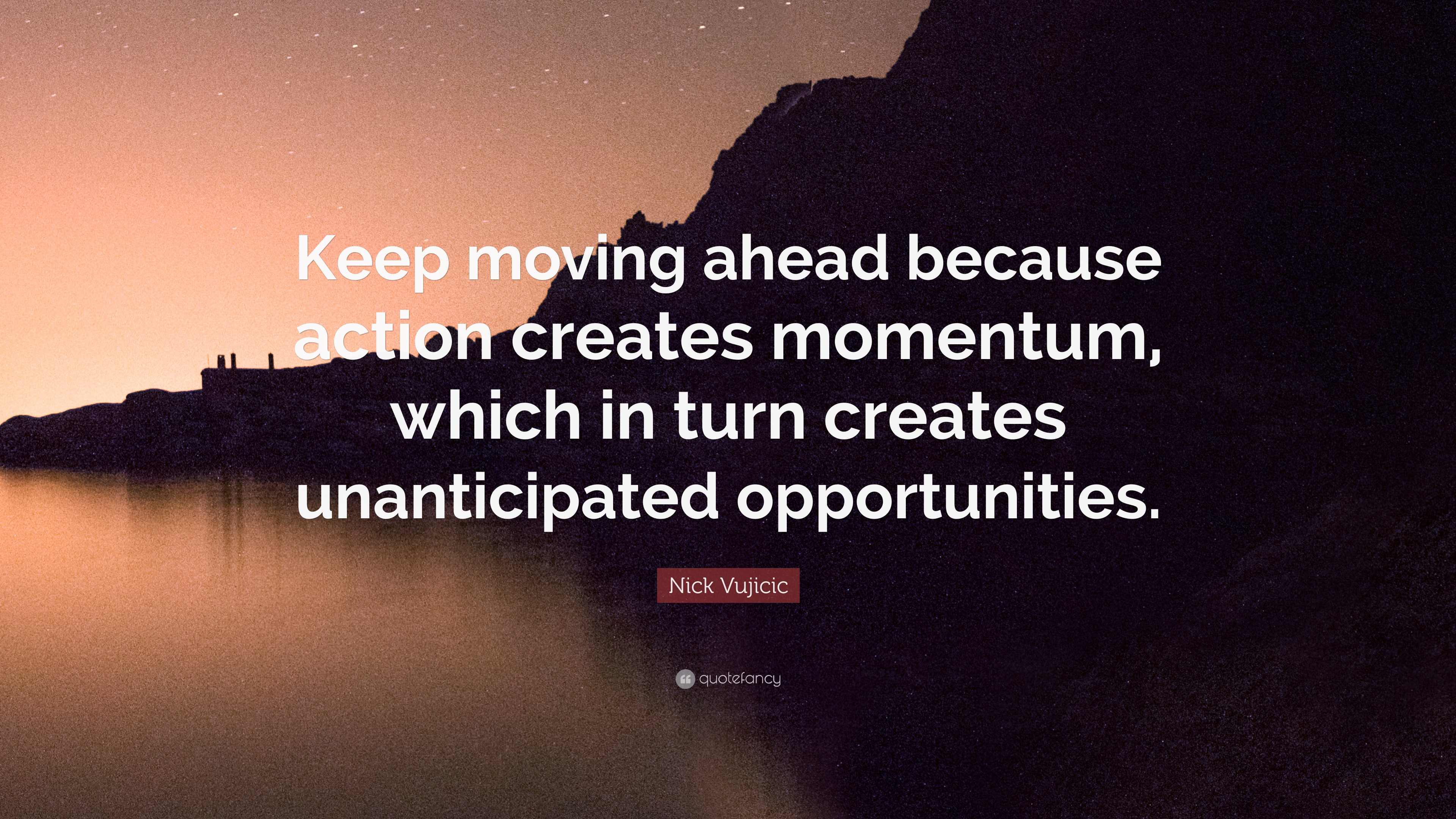 Keep moving ahead because action creates momentum, which in turn creates unanticipated opportunities.

Nick Vujicic

quotefancy